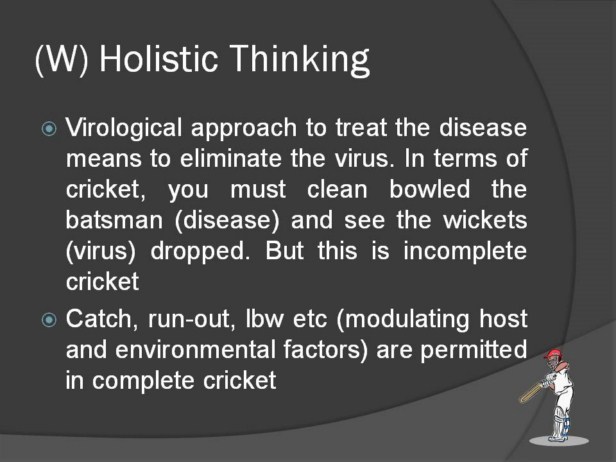 (W) Holistic Thinking

Virological approach to treat the disease means to eliminate the virus. In terms of cricket, you must clean bowled the batsman (disease) and see the wickets (virus) dropped. But this is incomplete cricket

Catch, run-out, lbw etc (modulating host and environmental factors) are permitted in complete cricket